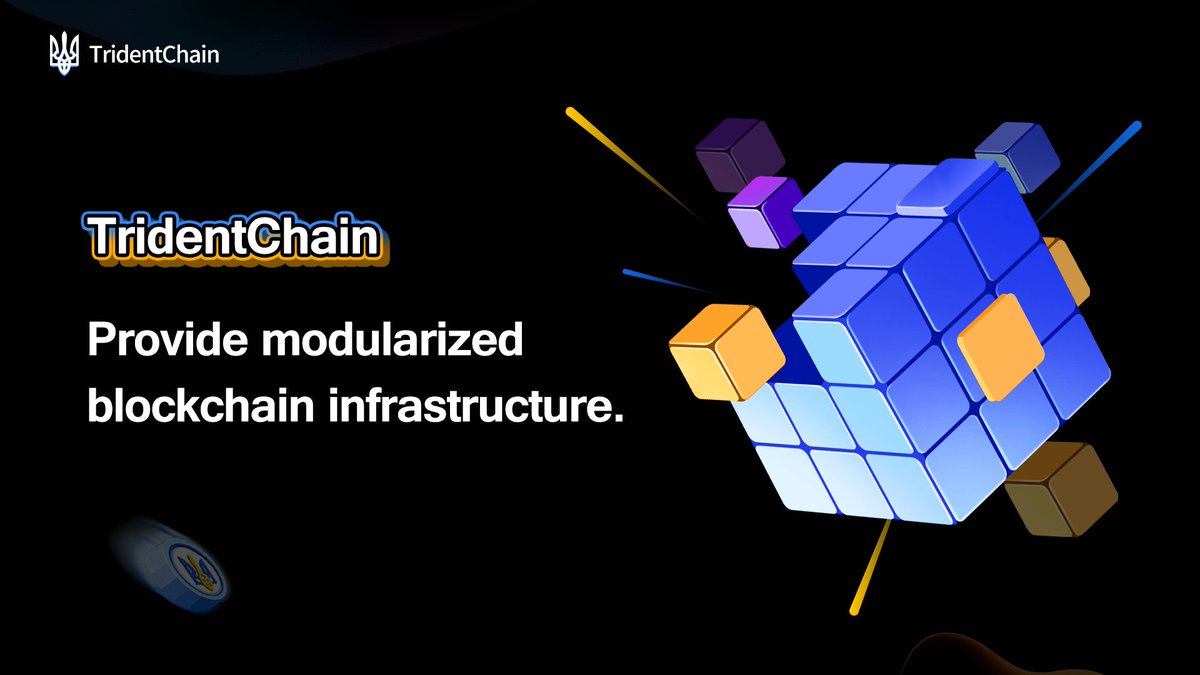 TridentChain

TridentChain

Provide modularized blockchain infrastructure.